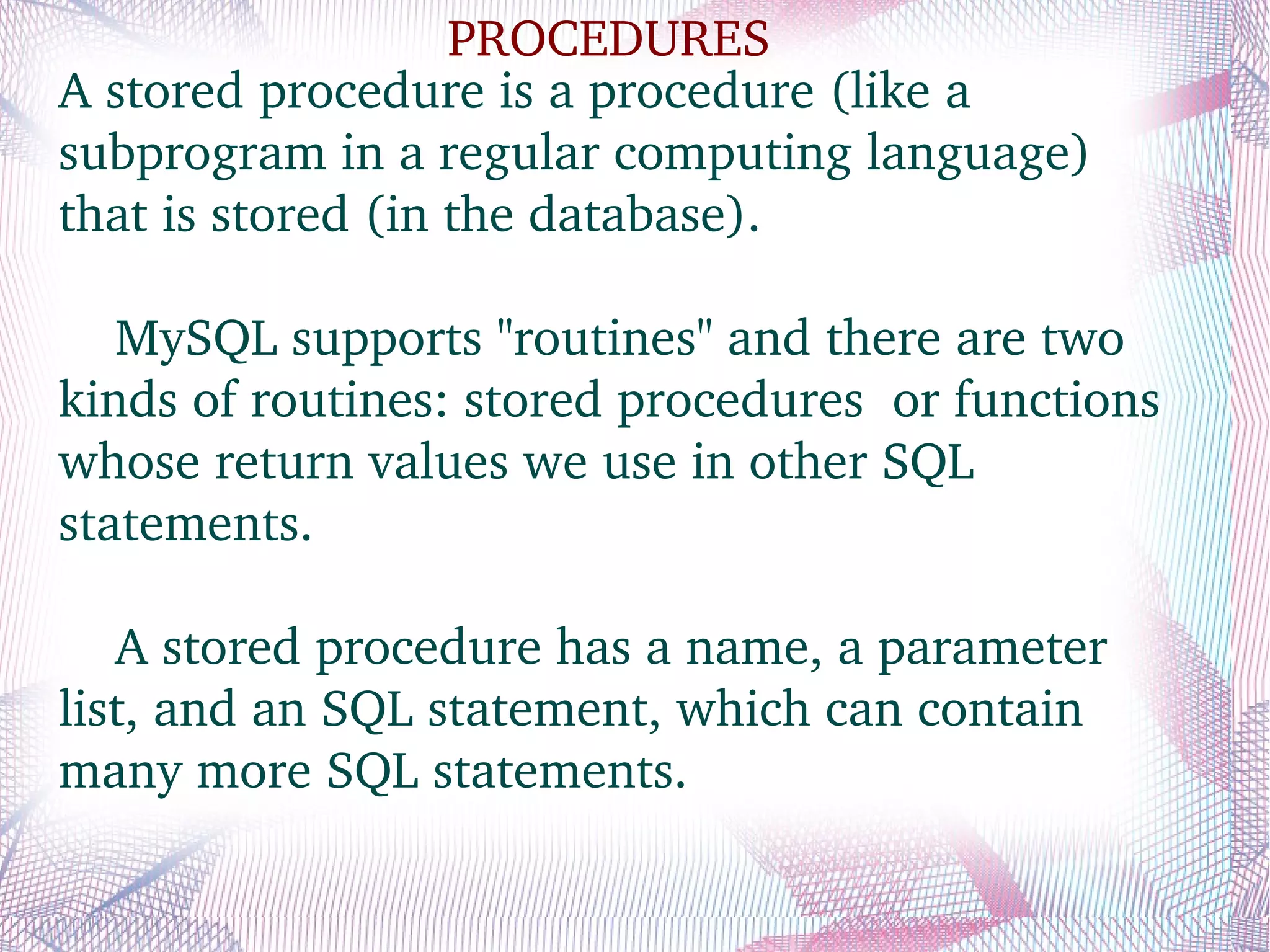 PROCEDURES

A stored procedure is a procedure (like a subprogram in a regular computing language) that is stored (in the database).

MySQL supports "routines" and there are two kinds of routines: stored procedures or functions whose return values we use in other SQL statements.

A stored procedure has a name, a parameter list, and an SQL statement, which can contain many more SQL statements.